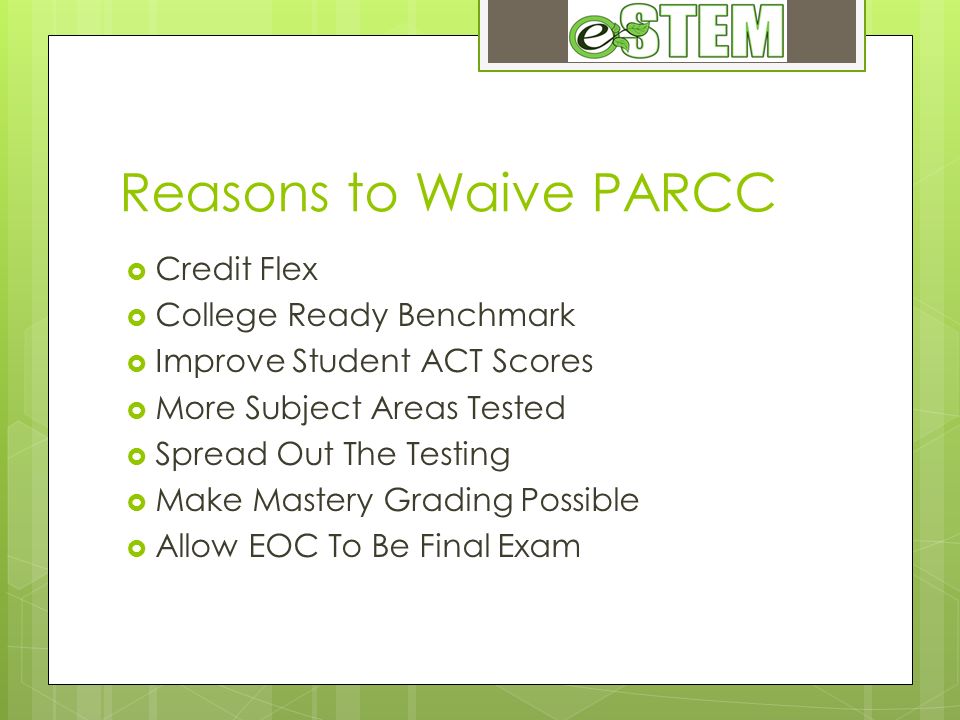 eSTEM

Reasons to Waive PARCC

Credit Flex
College Ready Benchmark
Improve Student ACT Scores
More Subject Areas Tested
Spread Out The Testing
Make Mastery Grading Possible
Allow EOC To Be Final Exam